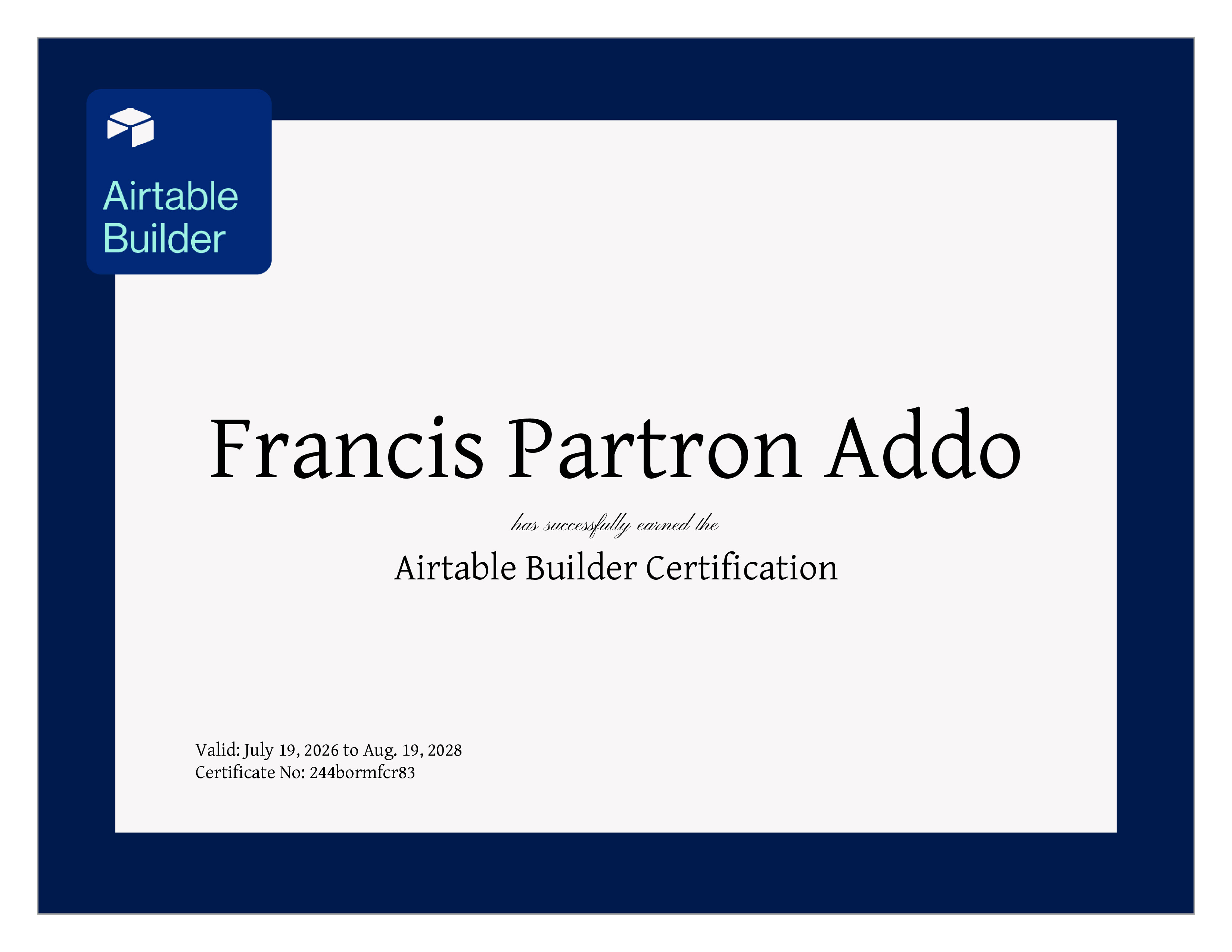 Airtable Builder

Francis Partron Addo

has successfully earned the

Airtable Builder Certification

Valid: July 19, 2026 to Aug. 19, 2028
Certificate No: 244bormfcr83